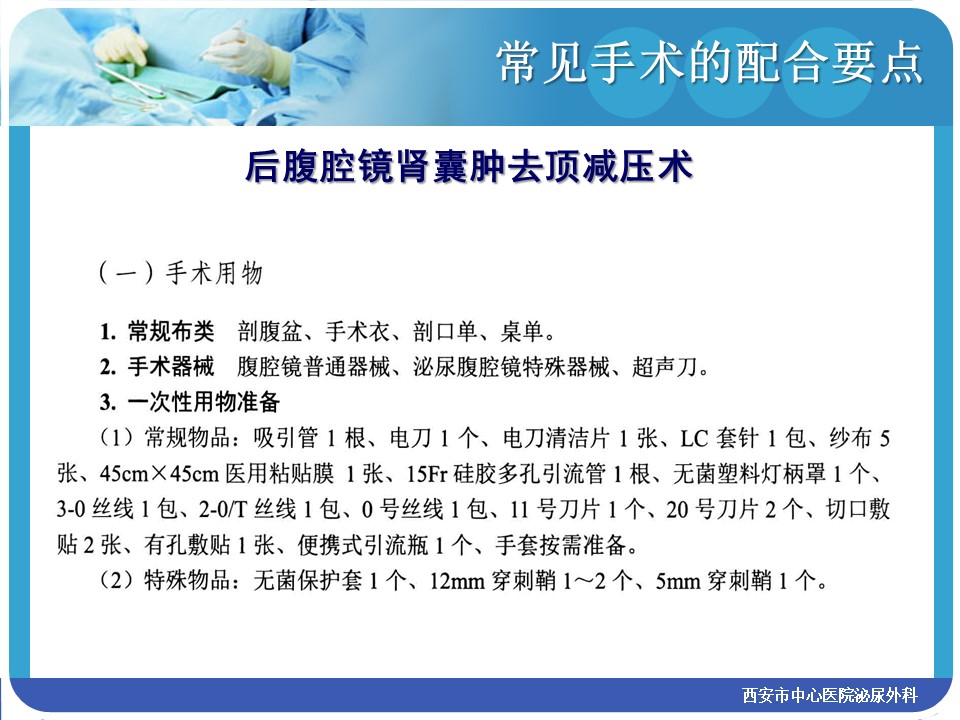 常见手术的配合要点

后腹腔镜肾囊肿去顶减压术

（一）手术用物

1. 常规布类　剖腹盆、手术衣、剖口单、桌单。
2. 手术器械　腹腔镜普通器械、泌尿腹腔镜特殊器械、超声刀。
3. 一次性用物准备
（1）常规物品：吸引管 1 根、电刀 1 个、电刀清洁片 1 张、LC 套针 1 包、纱布 5 张、45cm×45cm 医用粘贴膜 1 张、15Fr 硅胶多孔引流管 1 根、无菌塑料灯柄罩 1 个、3-0 丝线 1 包、2-0/T 丝线 1 包、0 号丝线 1 包、11 号刀片 1 个、20 号刀片 2 个、切口敷贴 2 张、有孔敷贴 1 张、便携式引流瓶 1 个、手套按需准备。
（2）特殊物品：无菌保护套 1 个、12mm 穿刺鞘 1～2 个、5mm 穿刺鞘 1 个。

西安市中心医院泌尿外科